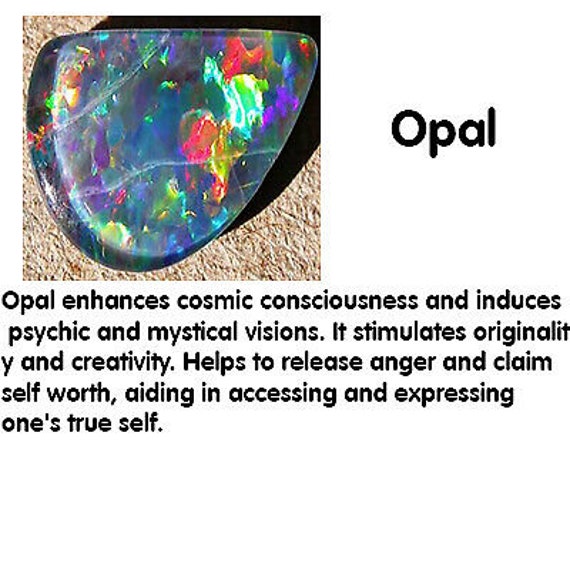 Opal

Opal enhances cosmic consciousness and induces psychic and mystical visions. It stimulates originalit y and creativity. Helps to release anger and claim self worth, aiding in accessing and expressing one's true self.